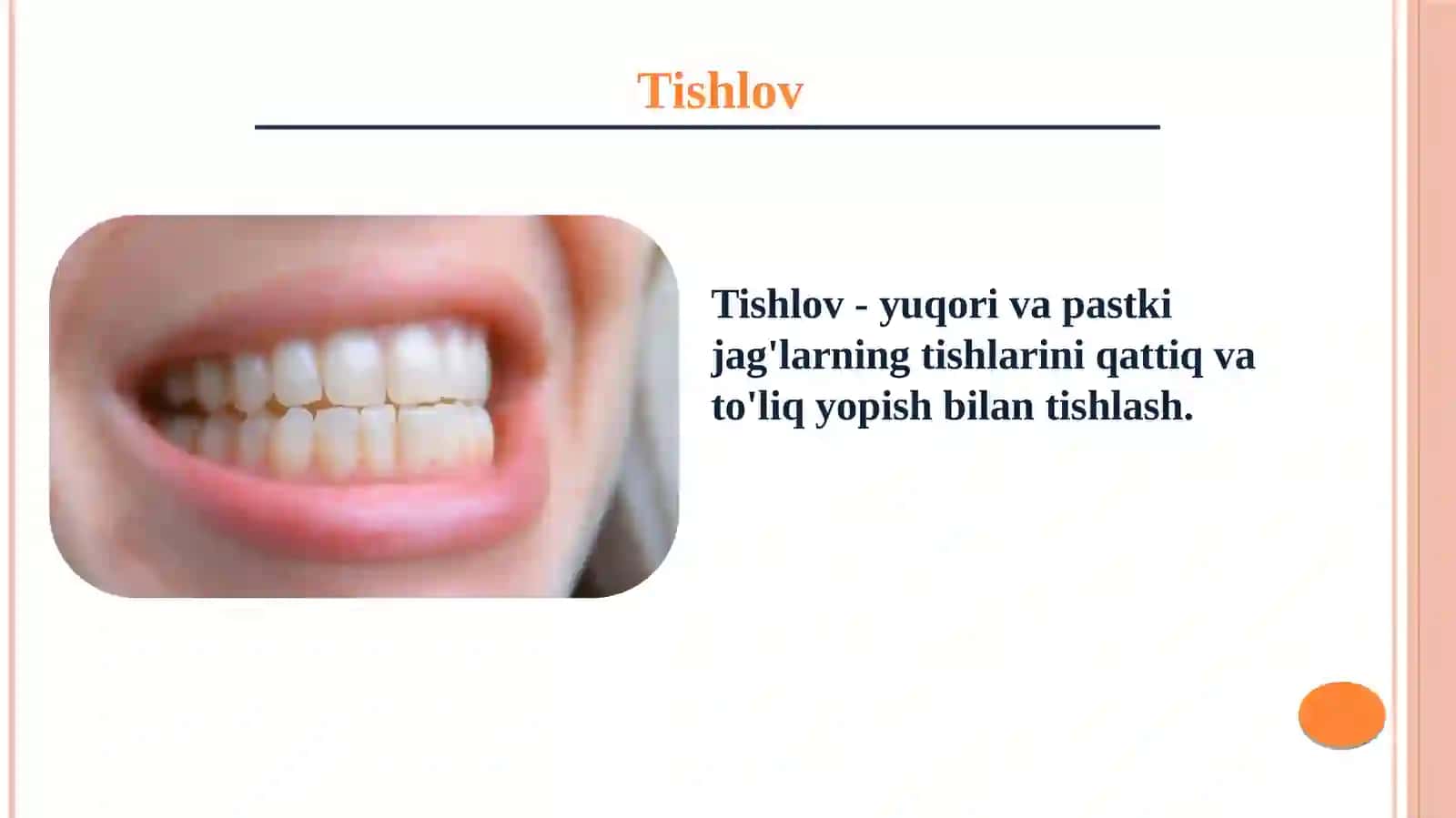 Tishlov

Tishlov - yuqori va pastki jag'larning tishlarini qattiq va to'liq yopish bilan tishlash.